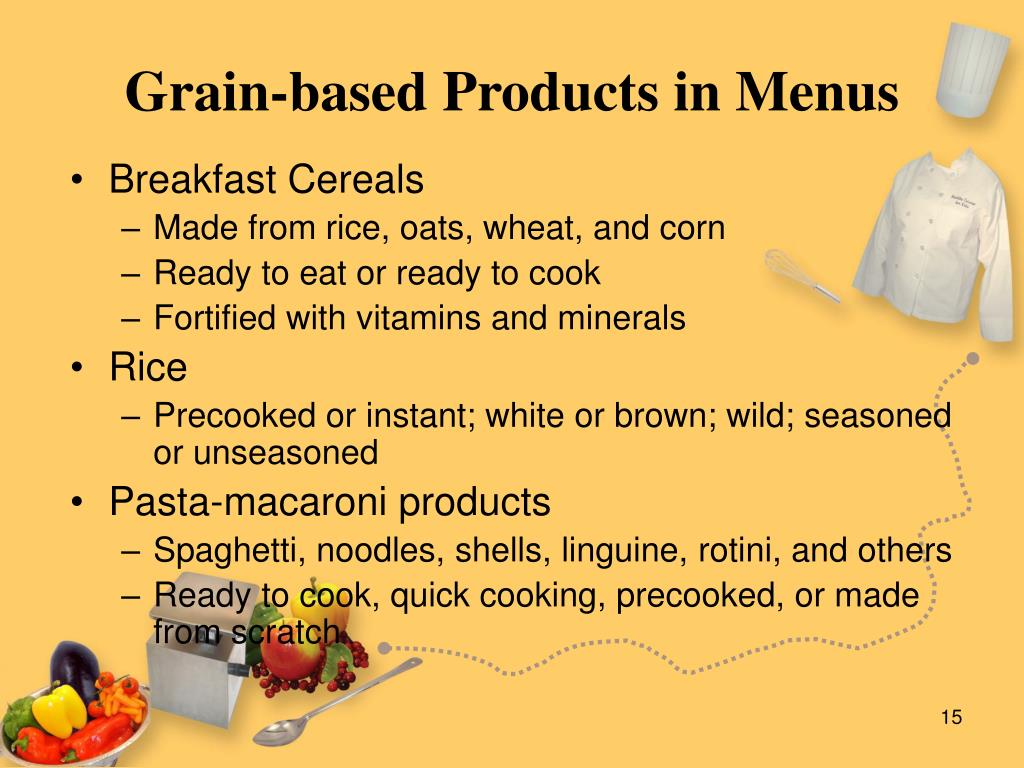 Grain-based Products in Menus

• Breakfast Cereals
– Made from rice, oats, wheat, and corn
– Ready to eat or ready to cook
– Fortified with vitamins and minerals
• Rice
– Precooked or instant; white or brown; wild; seasoned or unseasoned
• Pasta-macaroni products
– Spaghetti, noodles, shells, linguine, rotini, and others
– Ready to cook, quick cooking, precooked, or made from scratch

15